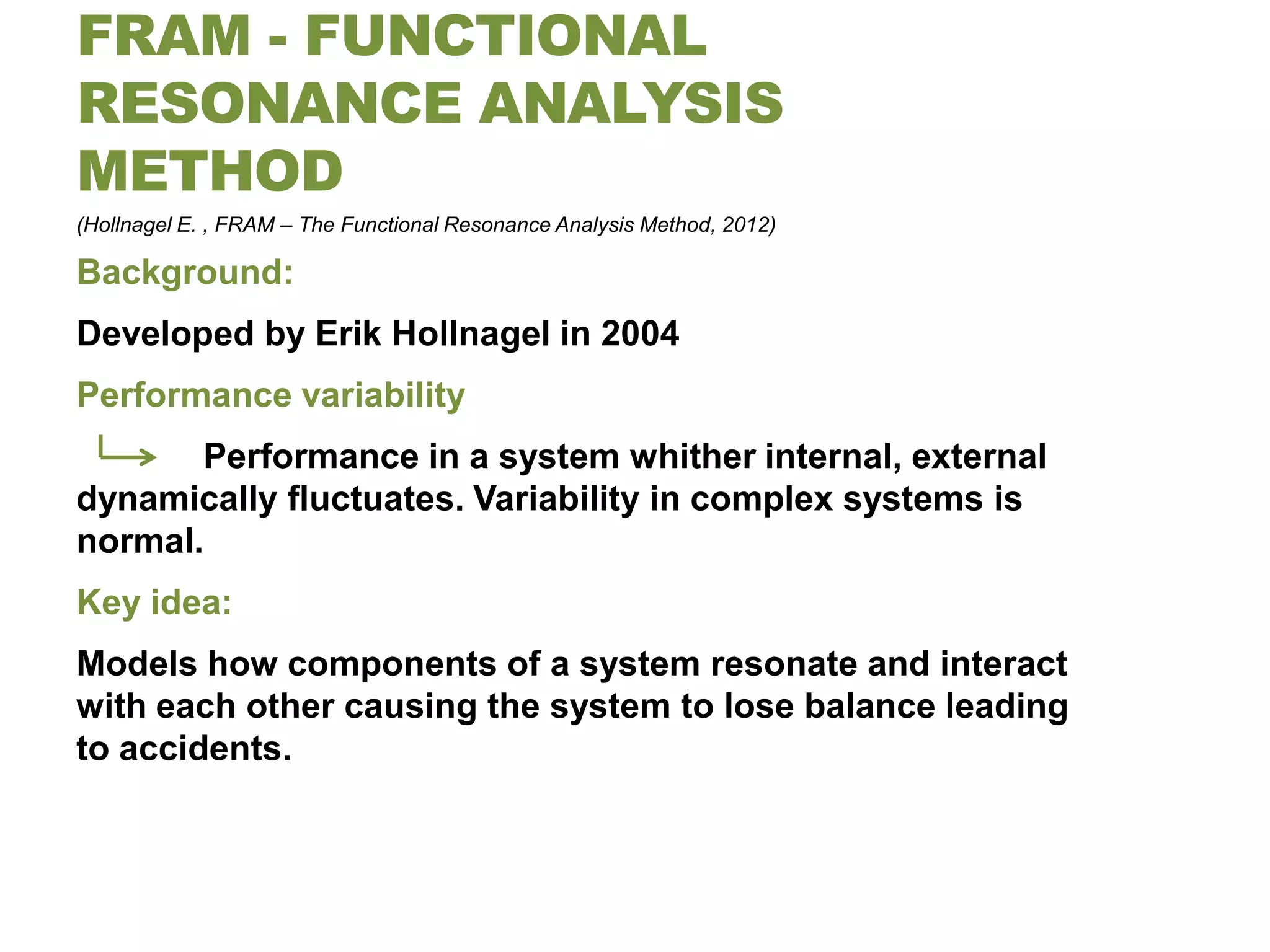 FRAM - FUNCTIONAL RESONANCE ANALYSIS METHOD

(Hollnagel E. , FRAM – The Functional Resonance Analysis Method, 2012)

Background:

Developed by Erik Hollnagel in 2004

Performance variability

Performance in a system whither internal, external dynamically fluctuates. Variability in complex systems is normal.

Key idea:

Models how components of a system resonate and interact with each other causing the system to lose balance leading to accidents.